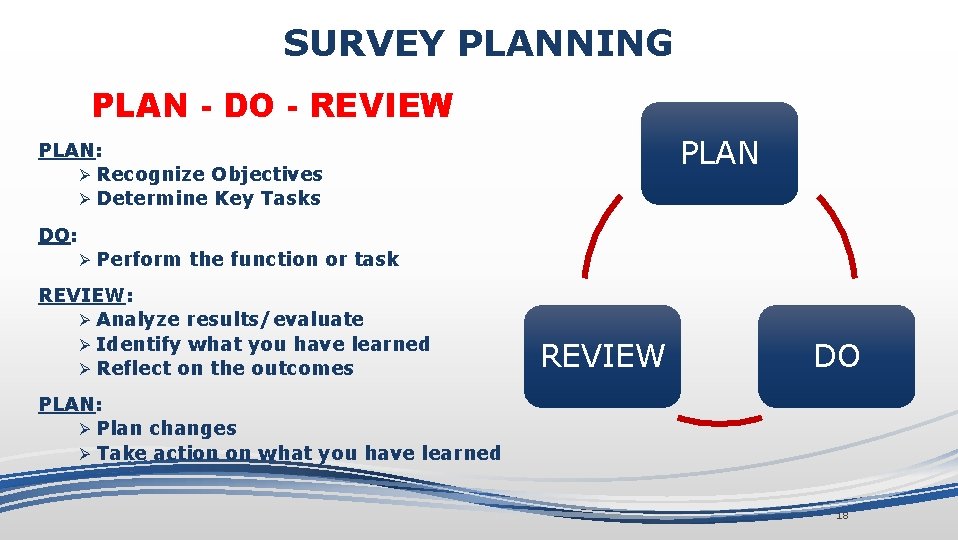 SURVEY PLANNING

PLAN - DO - REVIEW

PLAN:
➢ Recognize Objectives
➢ Determine Key Tasks

DO:
➢ Perform the function or task

REVIEW:
➢ Analyze results/evaluate
➢ Identify what you have learned
➢ Reflect on the outcomes

PLAN:
➢ Plan changes
➢ Take action on what you have learned

PLAN

REVIEW

DO

18